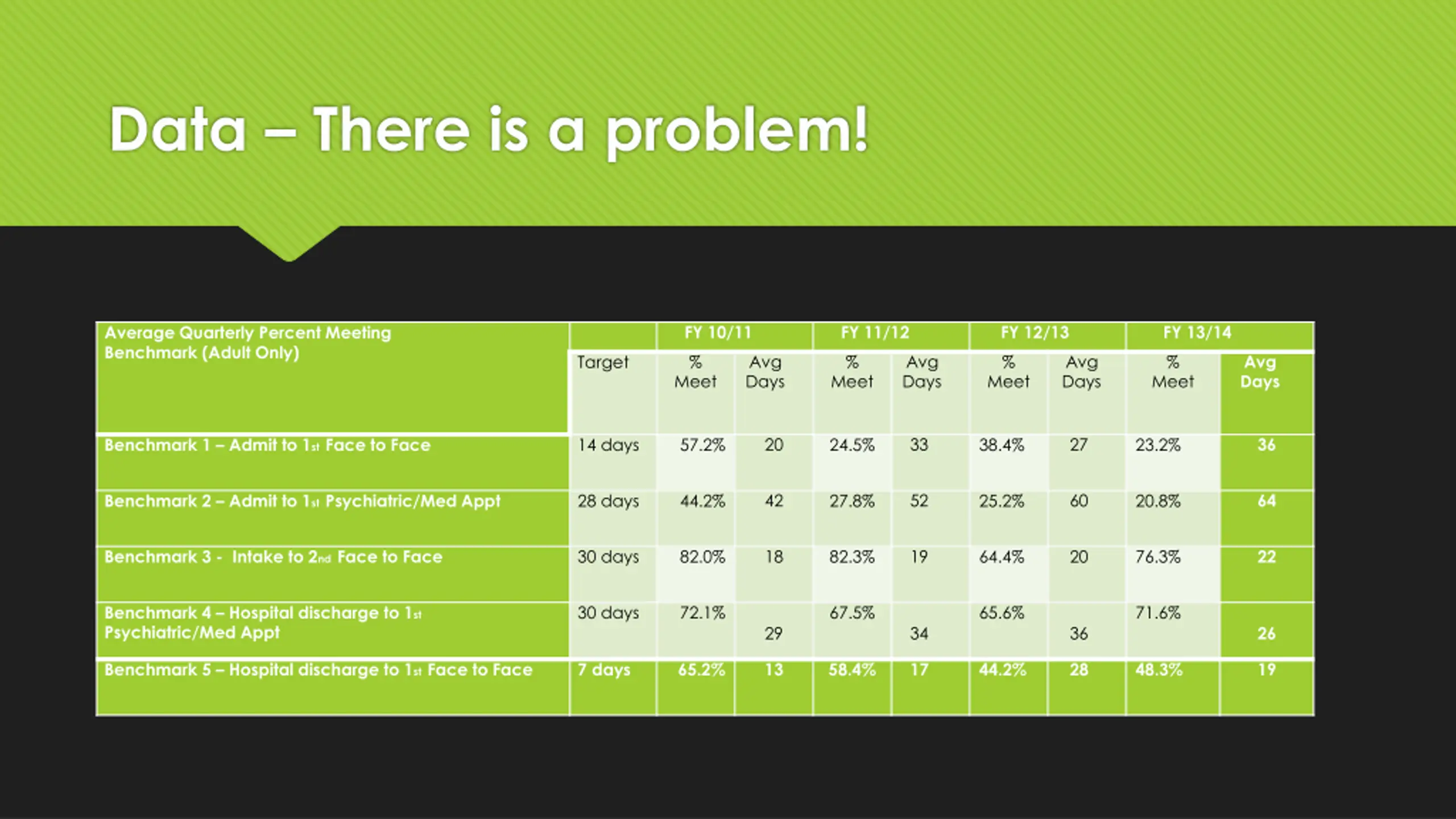 Data – There is a problem!

| Average Quarterly Percent Meeting Benchmark (Adult Only) | | FY 10/11 | | FY 11/12 | | FY 12/13 | | FY 13/14 | |
|---|---|---|---|---|---|---|---|---|---|
| | Target | % Meet | Avg Days | % Meet | Avg Days | % Meet | Avg Days | % Meet | Avg Days |
| Benchmark 1 – Admit to 1st Face to Face | 14 days | 57.2% | 20 | 24.5% | 33 | 38.4% | 27 | 23.2% | 36 |
| Benchmark 2 – Admit to 1st Psychiatric/Med Appt | 28 days | 44.2% | 42 | 27.8% | 52 | 25.2% | 60 | 20.8% | 64 |
| Benchmark 3 - Intake to 2nd Face to Face | 30 days | 82.0% | 18 | 82.3% | 19 | 64.4% | 20 | 76.3% | 22 |
| Benchmark 4 – Hospital discharge to 1st Psychiatric/Med Appt | 30 days | 72.1% | 29 | 67.5% | 34 | 65.6% | 36 | 71.6% | 26 |
| Benchmark 5 – Hospital discharge to 1st Face to Face | 7 days | 65.2% | 13 | 58.4% | 17 | 44.2% | 28 | 48.3% | 19 |